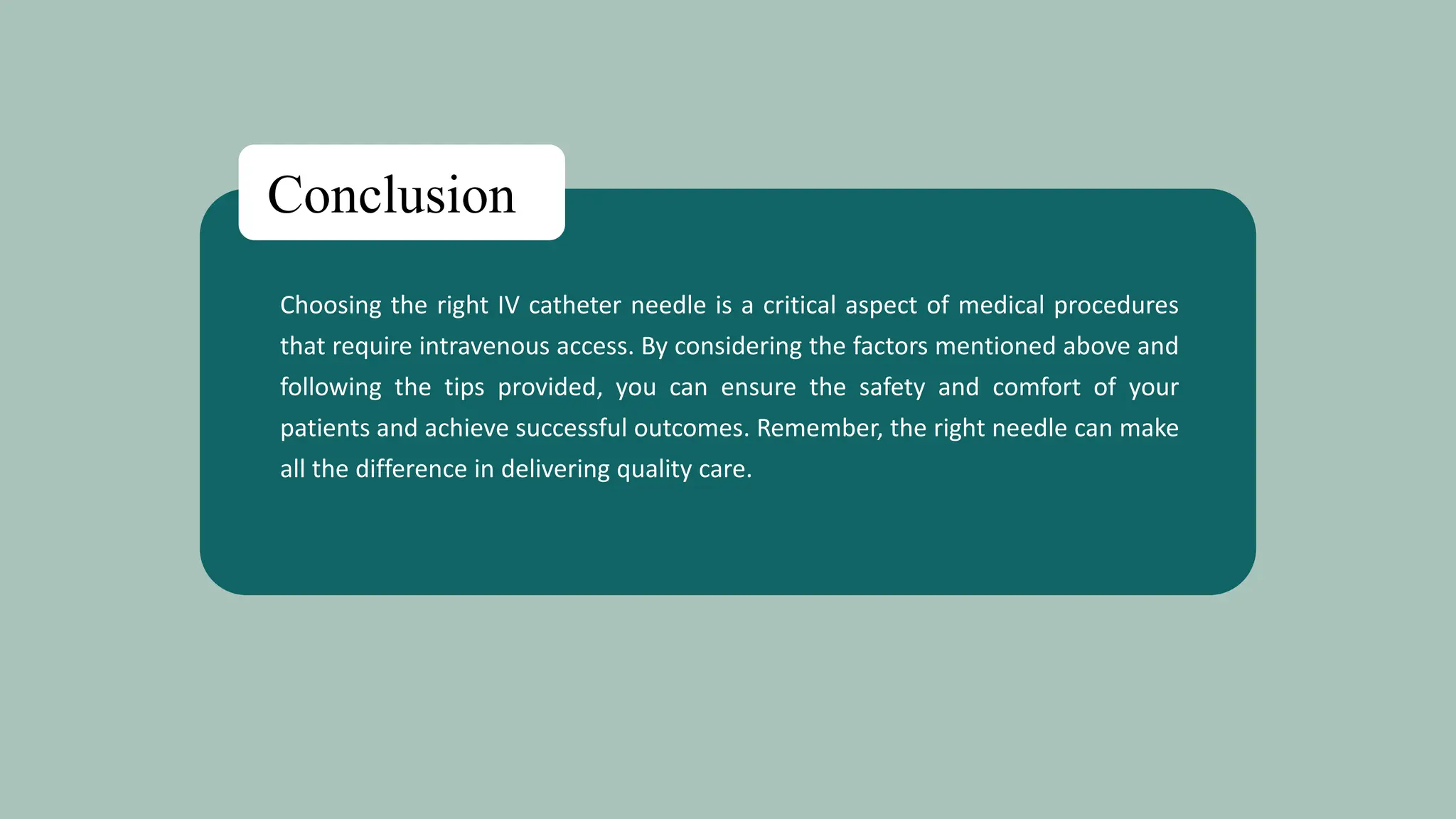 Conclusion

Choosing the right IV catheter needle is a critical aspect of medical procedures that require intravenous access. By considering the factors mentioned above and following the tips provided, you can ensure the safety and comfort of your patients and achieve successful outcomes. Remember, the right needle can make all the difference in delivering quality care.